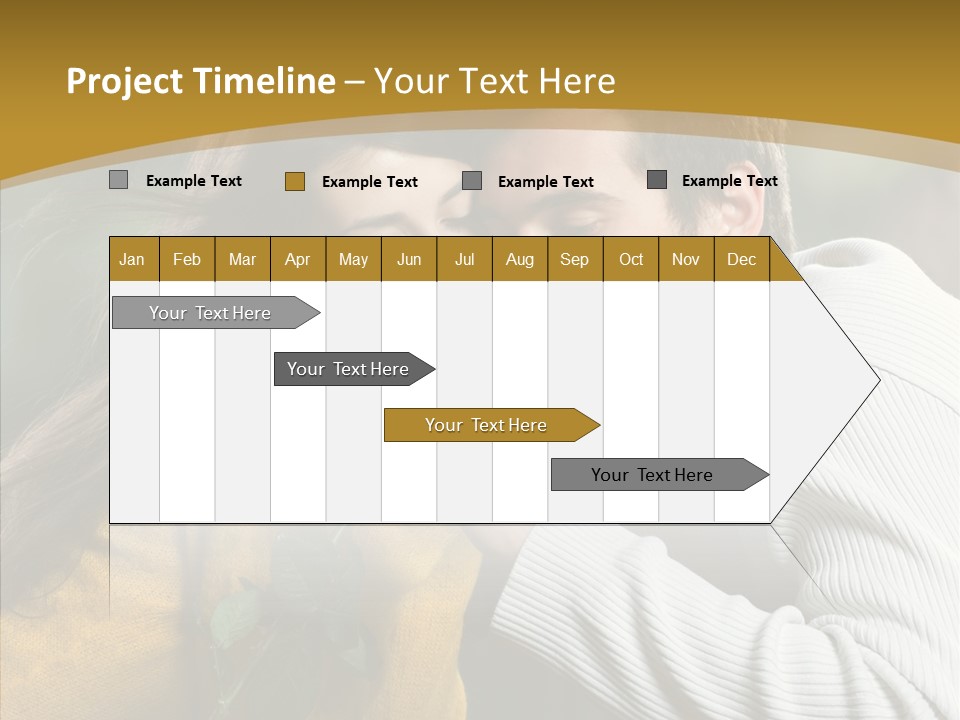 Project Timeline – Your Text Here

Example Text Example Text Example Text Example Text

| Jan | Feb | Mar | Apr | May | Jun | Jul | Aug | Sep | Oct | Nov | Dec |
|---|---|---|---|---|---|---|---|---|---|---|---|

Your Text Here

Your Text Here

Your Text Here

Your Text Here